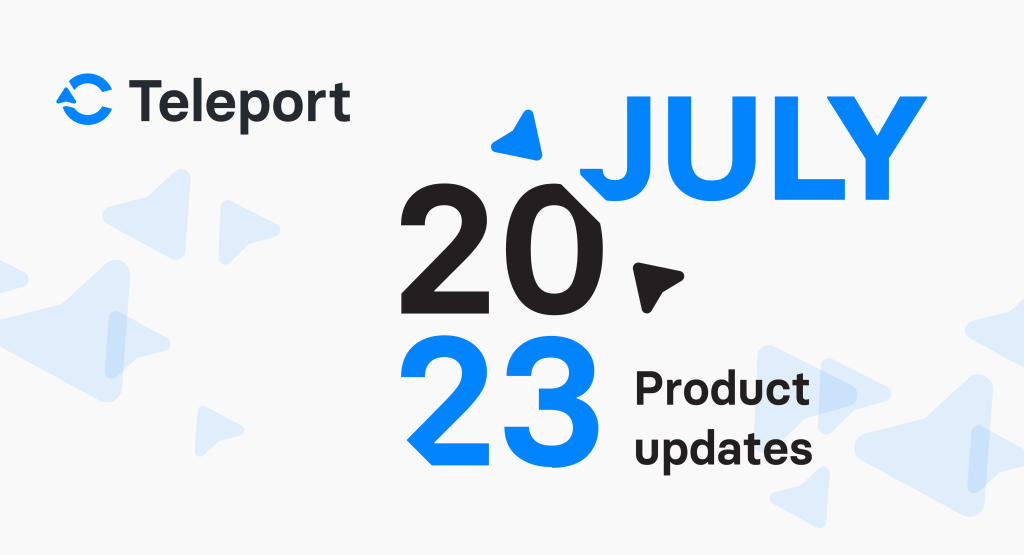 Teleport

JULY

20
23

Product updates